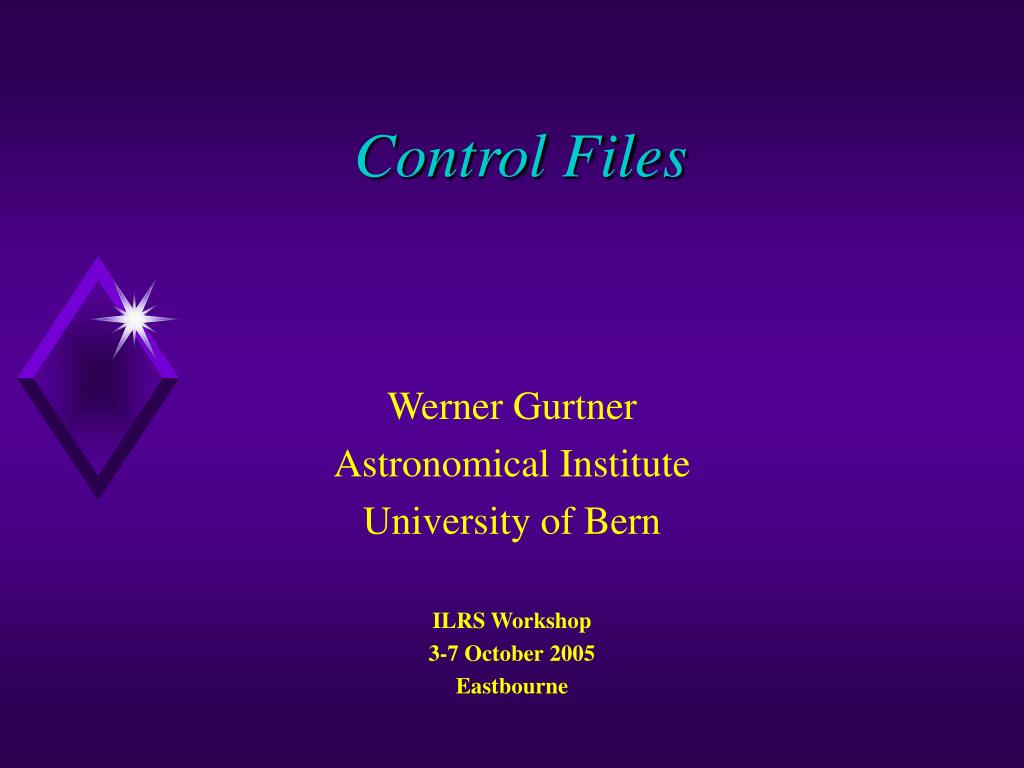 Control Files

Werner Gurtner
Astronomical Institute
University of Bern

ILRS Workshop
3-7 October 2005
Eastbourne